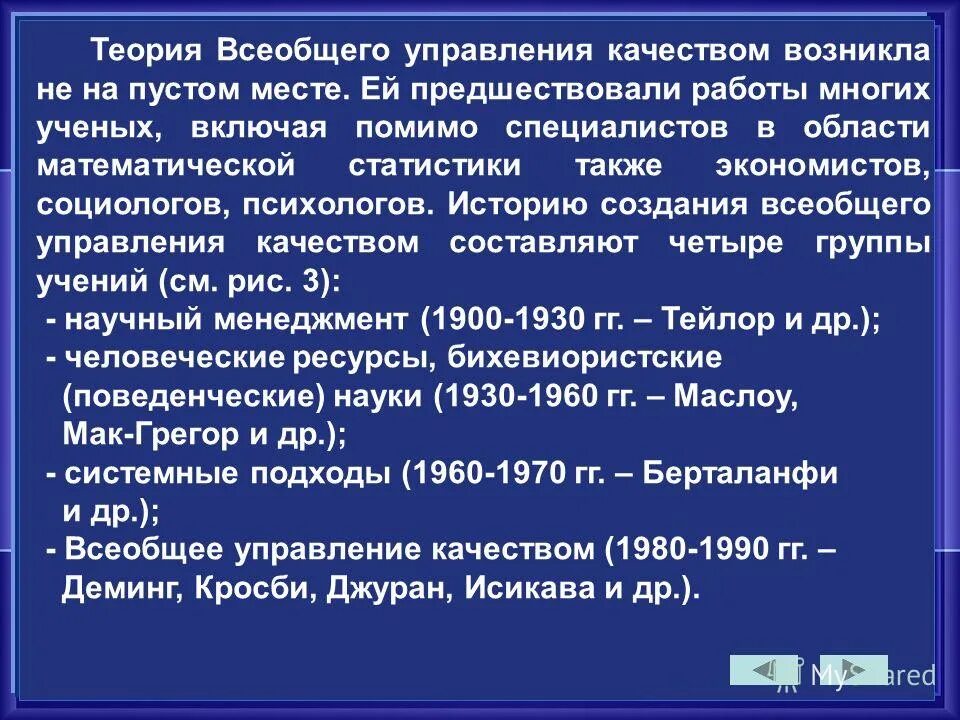 Теория Всеобщего управления качеством возникла не на пустом месте. Ей предшествовали работы многих ученых, включая помимо специалистов в области математической статистики также экономистов, социологов, психологов. Историю создания всеобщего управления качеством составляют четыре группы учений (см. рис. 3):

- научный менеджмент (1900-1930 гг. – Тейлор и др.);
- человеческие ресурсы, бихевиористские (поведенческие) науки (1930-1960 гг. – Маслоу, Мак-Грегор и др.);
- системные подходы (1960-1970 гг. – Берталанфи и др.);
- Всеобщее управление качеством (1980-1990 гг. – Деминг, Кросби, Джуран, Исикава и др.).

MyShared